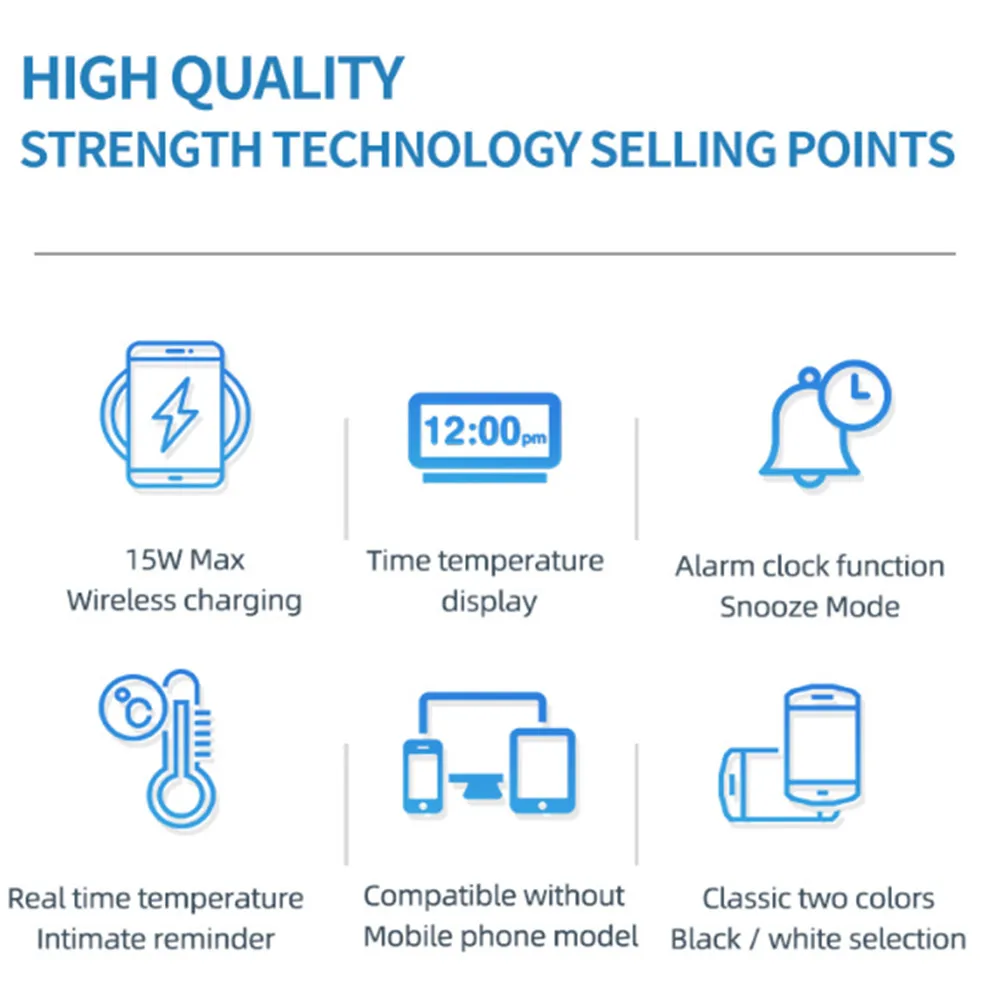 HIGH QUALITY
STRENGTH TECHNOLOGY SELLING POINTS

12:00pm

15W Max
Wireless charging

Time temperature
display

Alarm clock function
Snooze Mode

°C

Real time temperature
Intimate reminder

Compatible without
Mobile phone model

Classic two colors
Black / white selection